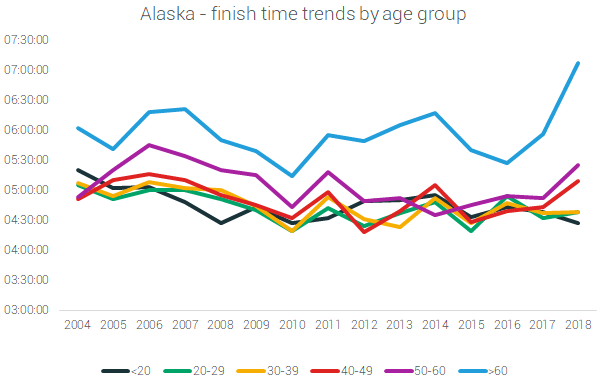 Alaska - finish time trends by age group

07:30:00
07:00:00
06:30:00
06:00:00
05:30:00
05:00:00
04:30:00
04:00:00
03:30:00
03:00:00

2004 2005 2006 2007 2008 2009 2010 2011 2012 2013 2014 2015 2016 2017 2018

<20 20-29 30-39 40-49 50-60 >60